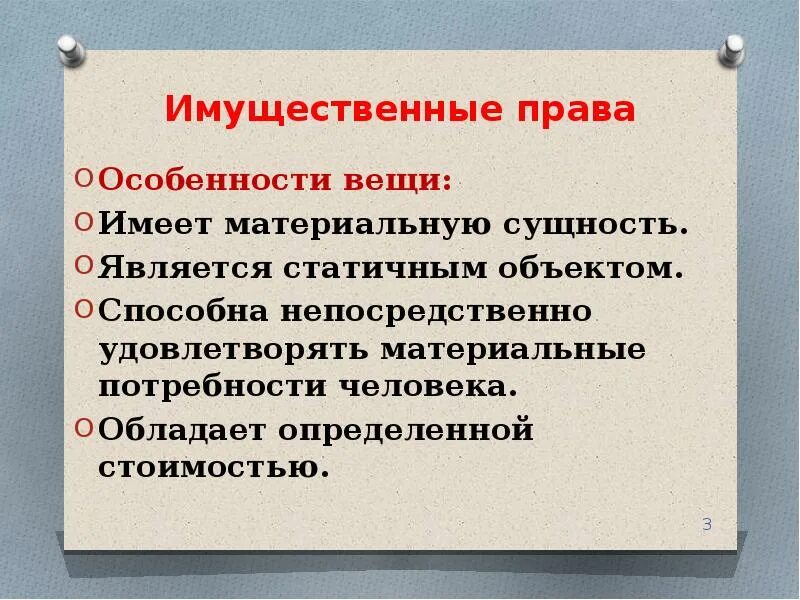 Имущественные права

Особенности вещи:

Имеет материальную сущность.

Является статичным объектом.

Способна непосредственно удовлетворять материальные потребности человека.

Обладает определенной стоимостью.

3